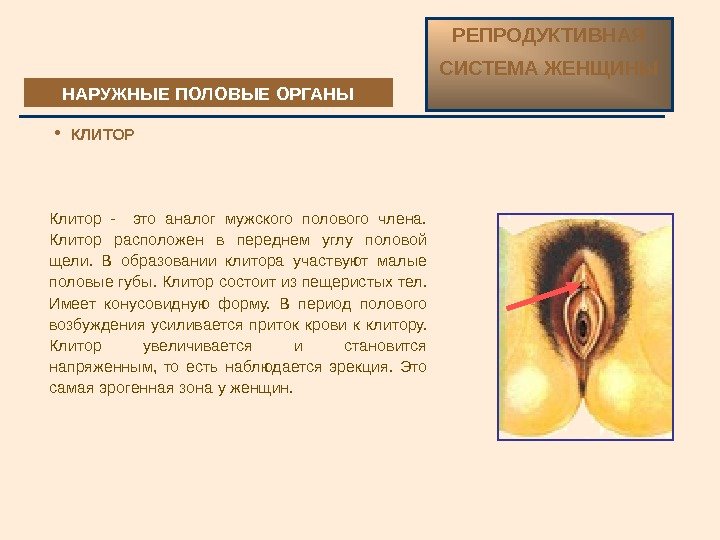 РЕПРОДУКТИВНАЯ СИСТЕМА ЖЕНЩИНЫ

НАРУЖНЫЕ ПОЛОВЫЕ ОРГАНЫ

• КЛИТОР

Клитор - это аналог мужского полового члена. Клитор расположен в переднем углу половой щели. В образовании клитора участвуют малые половые губы. Клитор состоит из пещеристых тел. Имеет конусовидную форму. В период полового возбуждения усиливается приток крови к клитору. Клитор увеличивается и становится напряженным, то есть наблюдается эрекция. Это самая эрогенная зона у женщин.